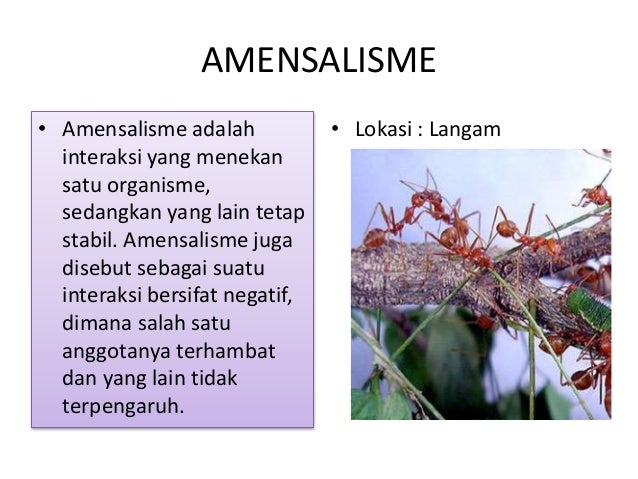 AMENSALISME

• Amensalisme adalah interaksi yang menekan satu organisme, sedangkan yang lain tetap stabil. Amensalisme juga disebut sebagai suatu interaksi bersifat negatif, dimana salah satu anggotanya terhambat dan yang lain tidak terpengaruh.

• Lokasi : Langam